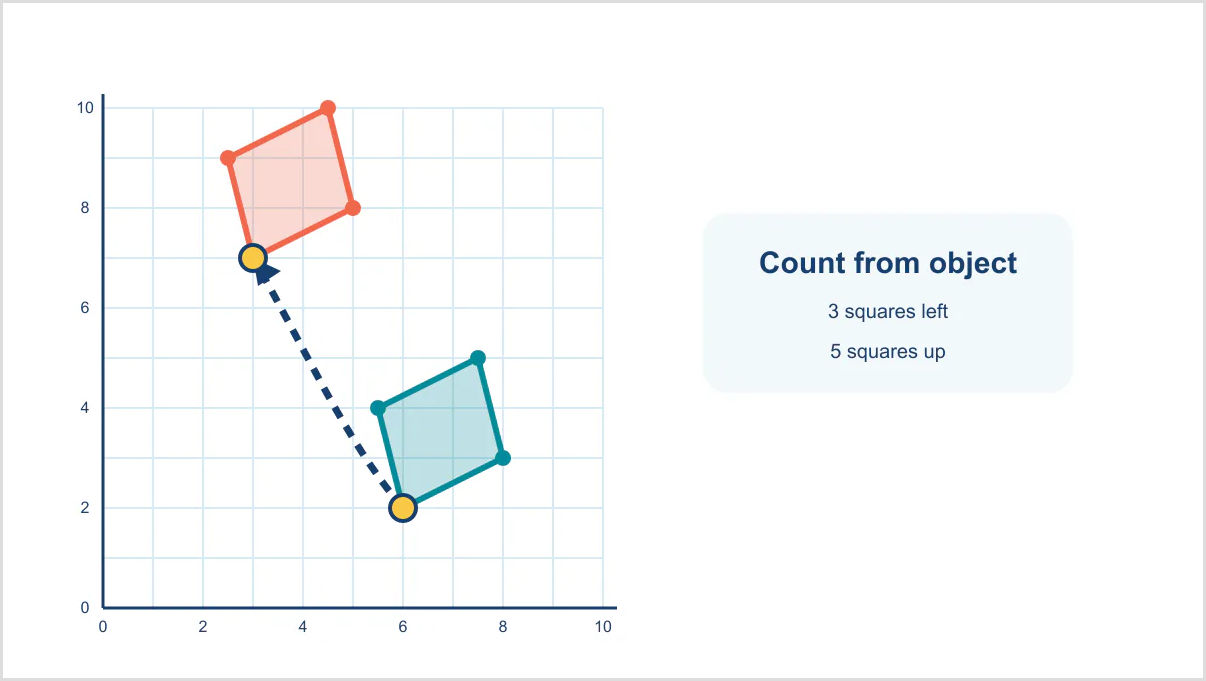 10
8
6
4
2
0
0 2 4 6 8 10

Count from object

3 squares left

5 squares up